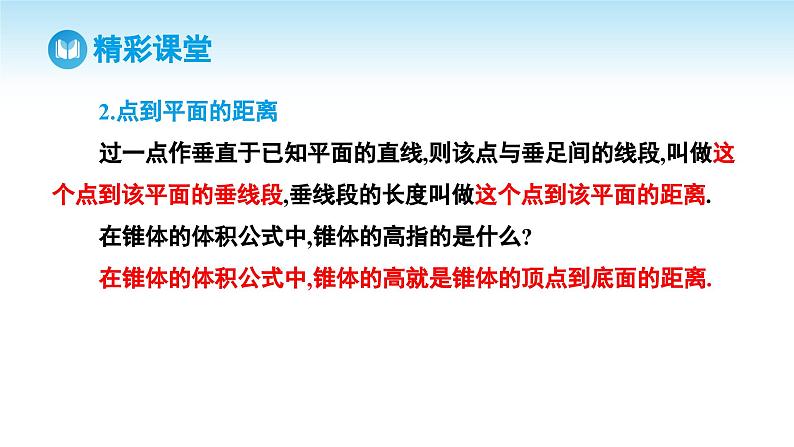 精彩课堂

2.点到平面的距离

过一点作垂直于已知平面的直线,则该点与垂足间的线段,叫做这个点到该平面的垂线段,垂线段的长度叫做这个点到该平面的距离.

在锥体的体积公式中,锥体的高指的是什么?

在锥体的体积公式中,锥体的高就是锥体的顶点到底面的距离.